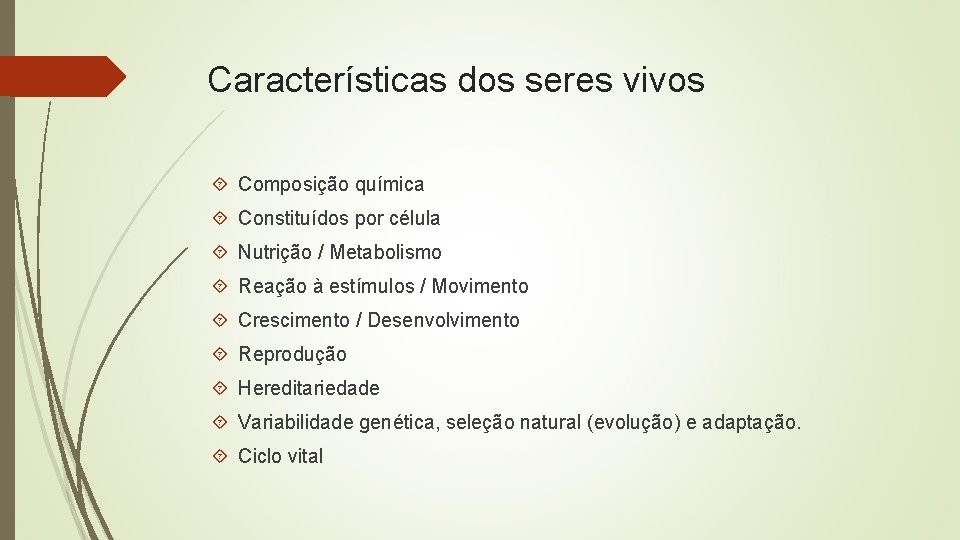 Características dos seres vivos

Composição química

Constituídos por célula

Nutrição / Metabolismo

Reação à estímulos / Movimento

Crescimento / Desenvolvimento

Reprodução

Hereditariedade

Variabilidade genética, seleção natural (evolução) e adaptação.

Ciclo vital